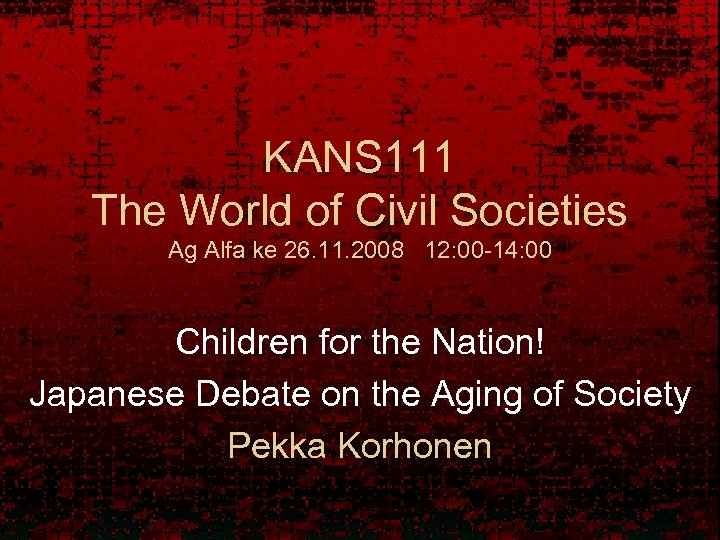 KANS111
The World of Civil Societies
Ag Alfa ke 26.11.2008 12:00-14:00

Children for the Nation!
Japanese Debate on the Aging of Society
Pekka Korhonen